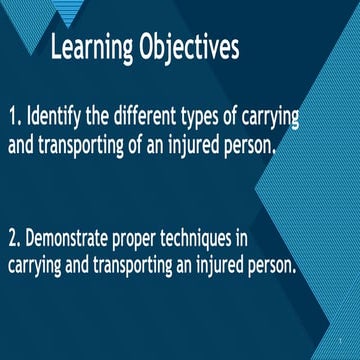 Learning Objectives

1. Identify the different types of carrying and transporting of an injured person.

2. Demonstrate proper techniques in carrying and transporting an injured person.